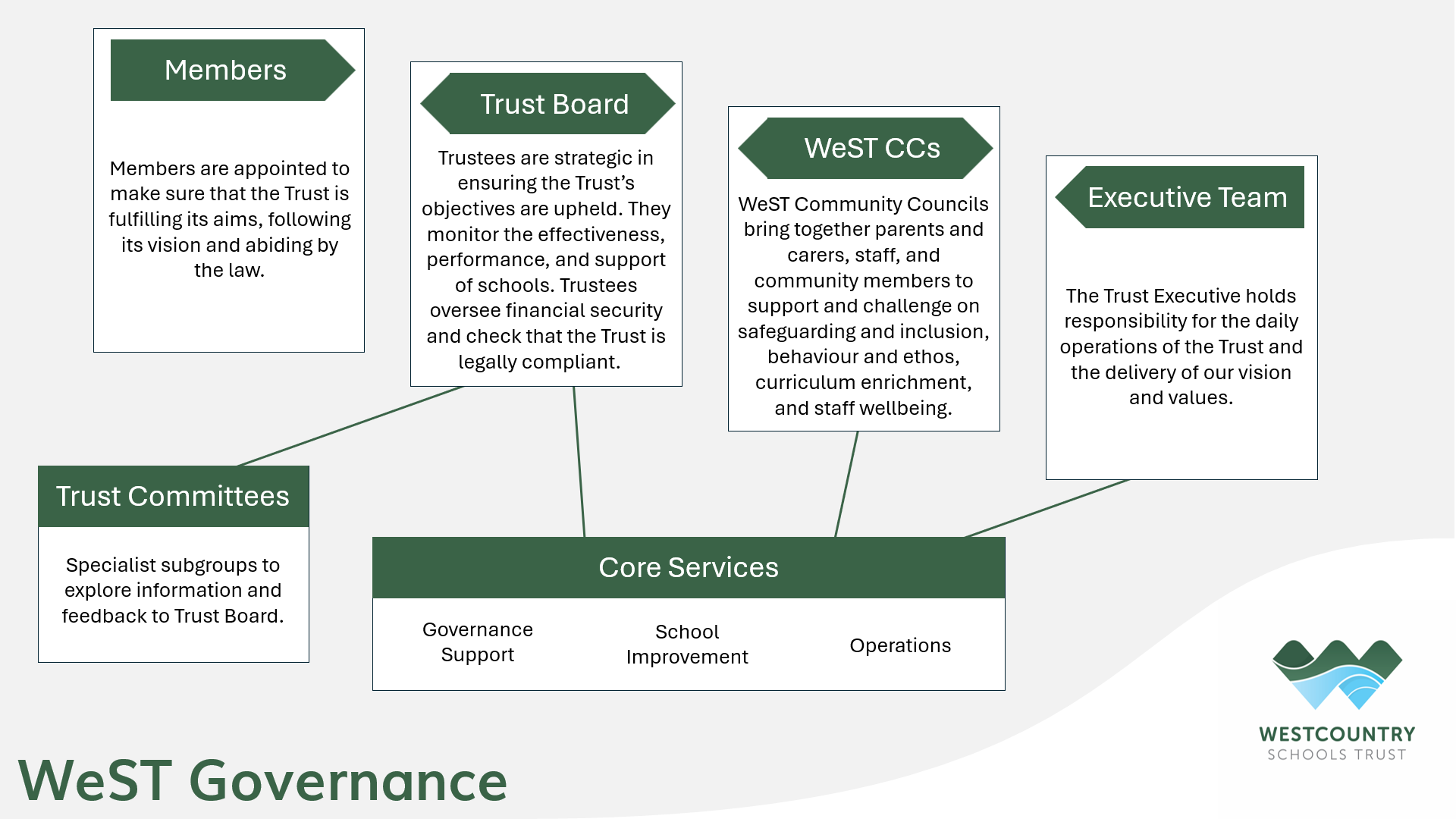 Members

Members are appointed to make sure that the Trust is fulfilling its aims, following its vision and abiding by the law.

Trust Board

Trustees are strategic in ensuring the Trust's objectives are upheld. They monitor the effectiveness, performance, and support of schools. Trustees oversee financial security and check that the Trust is legally compliant.

WeST CCs

WeST Community Councils bring together parents and carers, staff, and community members to support and challenge on safeguarding and inclusion, behaviour and ethos, curriculum enrichment, and staff wellbeing.

Executive Team

The Trust Executive holds responsibility for the daily operations of the Trust and the delivery of our vision and values.

Trust Committees

Specialist subgroups to explore information and feedback to Trust Board.

Core Services

Governance Support

School Improvement

Operations

WESTCOUNTRY SCHOOLS TRUST

WeST Governance